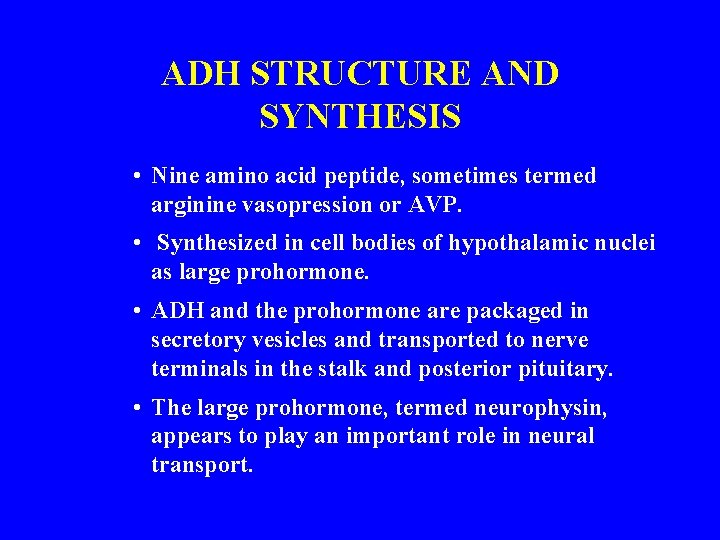 ADH STRUCTURE AND SYNTHESIS

• Nine amino acid peptide, sometimes termed arginine vasopression or AVP.

• Synthesized in cell bodies of hypothalamic nuclei as large prohormone.

• ADH and the prohormone are packaged in secretory vesicles and transported to nerve terminals in the stalk and posterior pituitary.

• The large prohormone, termed neurophysin, appears to play an important role in neural transport.